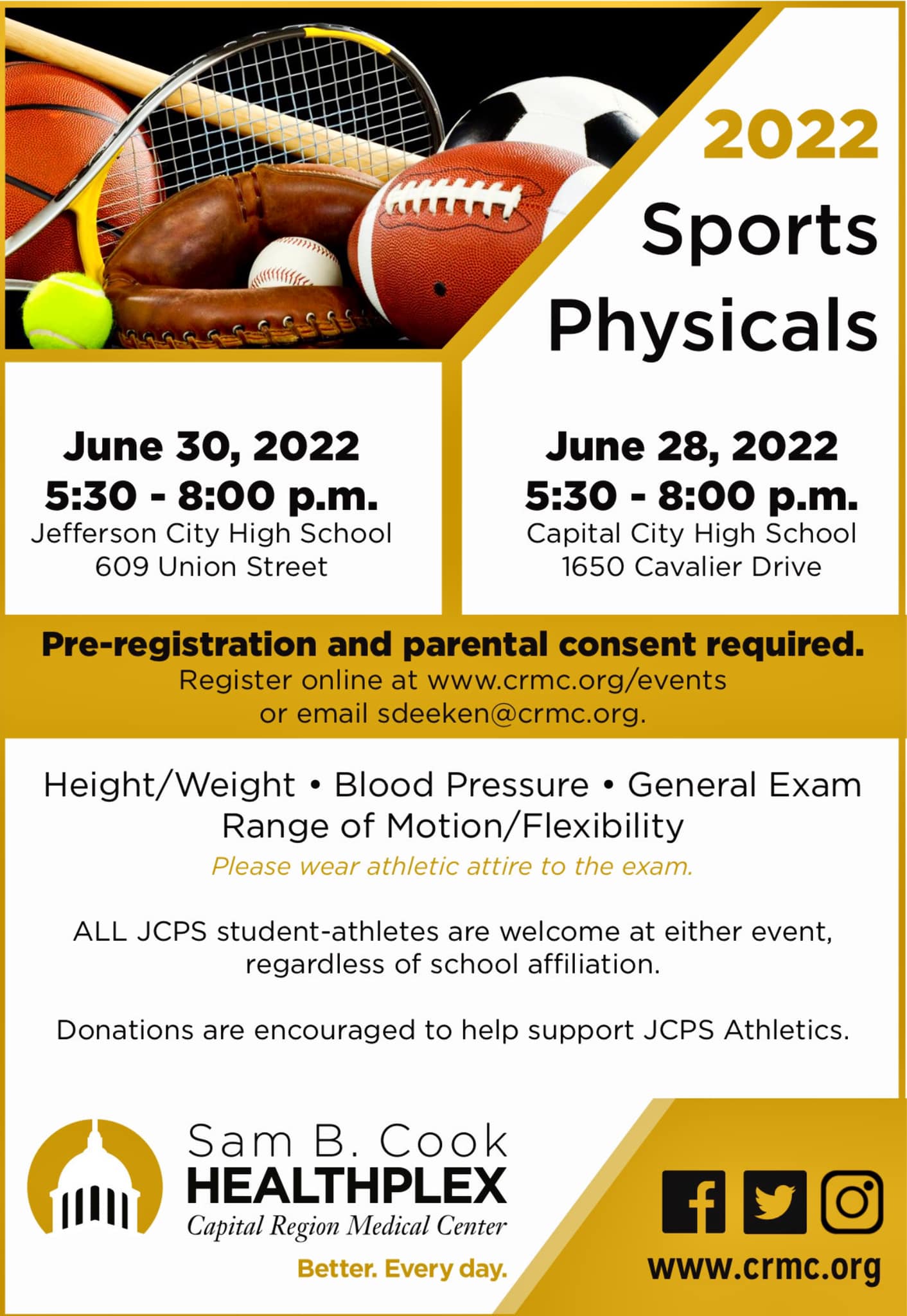 2022
Sports
Physicals

June 30, 2022
5:30 - 8:00 p.m.
Jefferson City High School
609 Union Street

June 28, 2022
5:30 - 8:00 p.m.
Capital City High School
1650 Cavalier Drive

Pre-registration and parental consent required.
Register online at www.crmc.org/events
or email sdeeken@crmc.org.

Height/Weight • Blood Pressure • General Exam
Range of Motion/Flexibility
Please wear athletic attire to the exam.

ALL JCPS student-athletes are welcome at either event, regardless of school affiliation.

Donations are encouraged to help support JCPS Athletics.

Sam B. Cook
HEALTHPLEX
Capital Region Medical Center
Better. Every day.

www.crmc.org